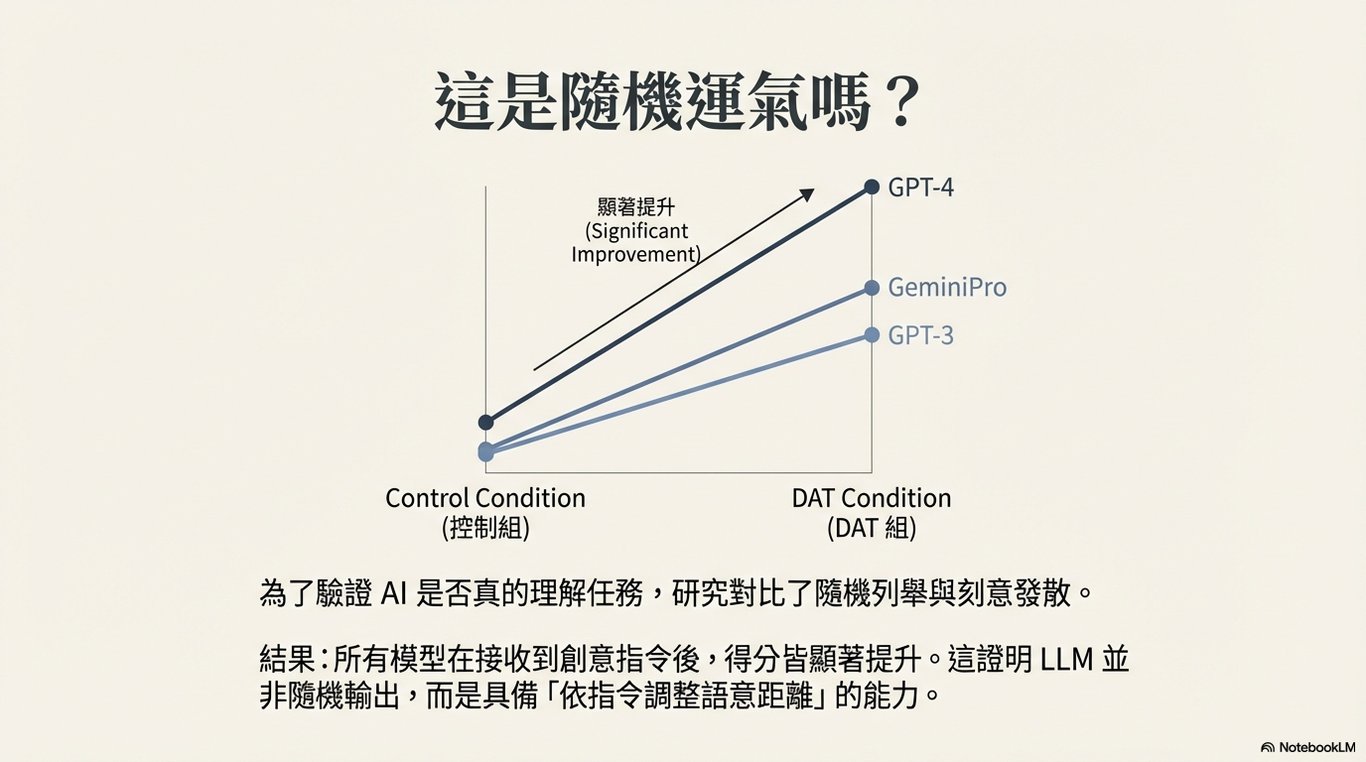 這是隨機運氣嗎？

顯著提升
(Significant Improvement)

GPT-4
GeminiPro
GPT-3

Control Condition
(控制組)

DAT Condition
(DAT 組)

為了驗證 AI 是否真的理解任務，研究對比了隨機列舉與刻意發散。

結果：所有模型在接收到創意指令後，得分皆顯著提升。這證明 LLM 並非隨機輸出，而是具備「依指令調整語意距離」的能力。

NotebookLM